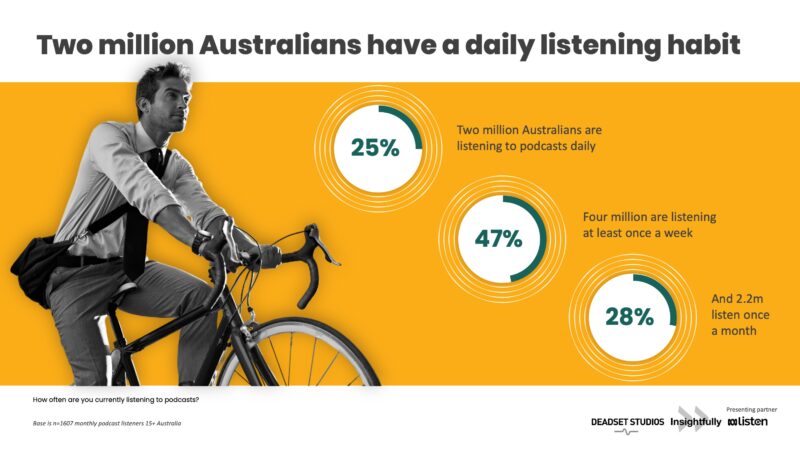 Two million Australians have a daily listening habit

25%

Two million Australians are listening to podcasts daily

47%

Four million are listening at least once a week

28%

And 2.2m listen once a month

How often are you currently listening to podcasts?

Base is n=1607 monthly podcast listeners 15+ Australia

DEADSET STUDIOS

Insightfully

Presenting partner

listen